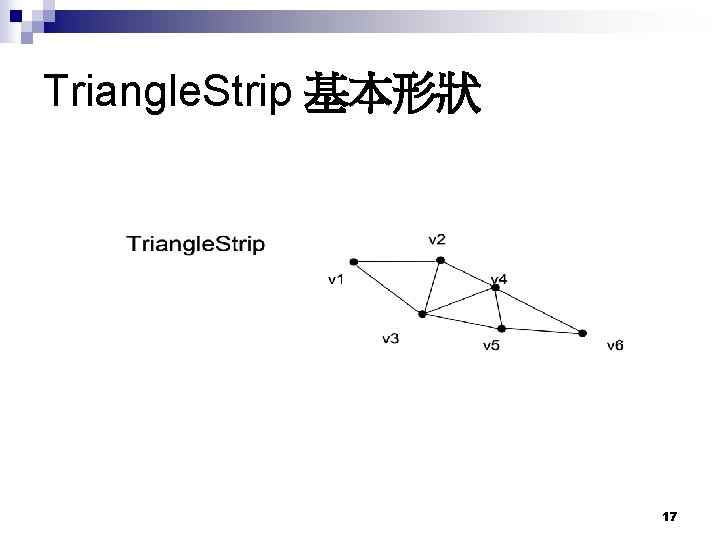 TriangleStrip 基本形狀

TriangleStrip

v2
v1
v4
v3
v5
v6

17